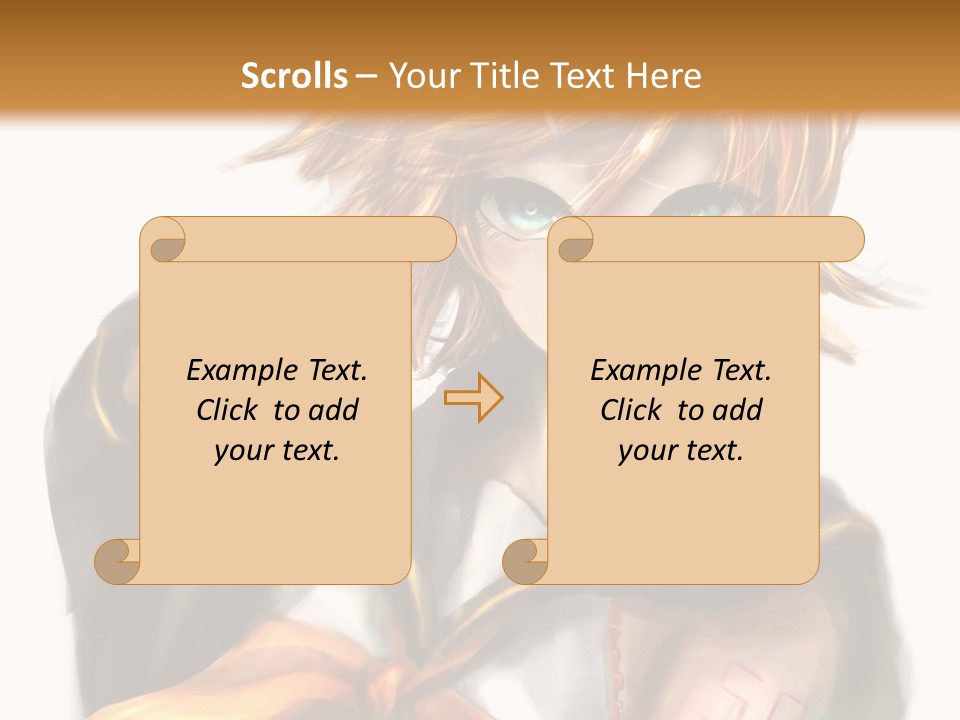 Scrolls – Your Title Text Here

Example Text.
Click to add
your text.

Example Text.
Click to add
your text.